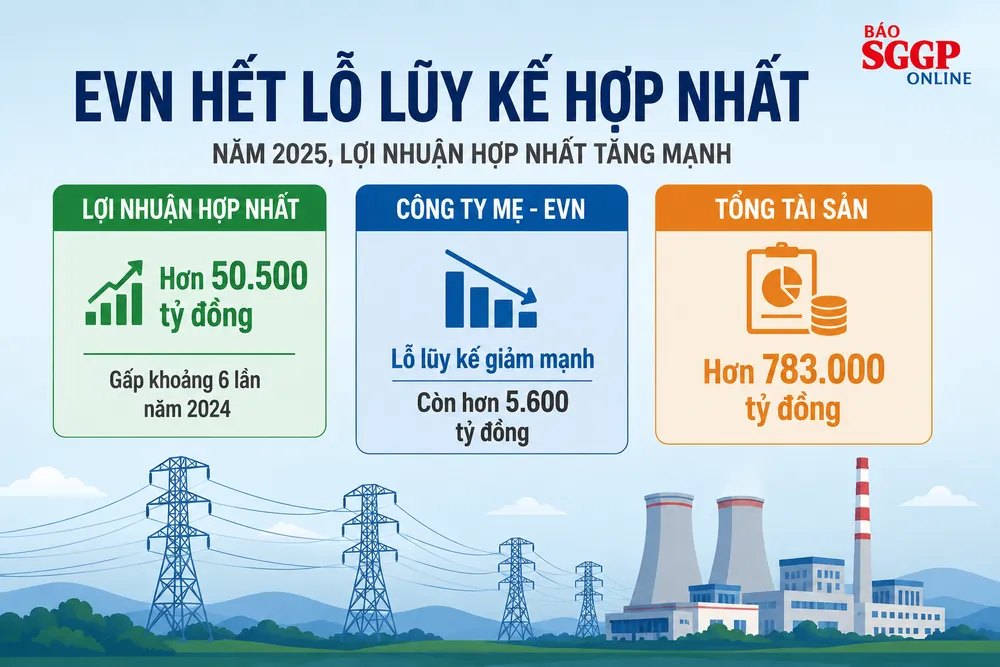 BÁO SGGP ONLINE

EVN HẾT LỖ LŨY KẾ HỢP NHẤT

NĂM 2025, LỢI NHUẬN HỢP NHẤT TĂNG MẠNH

LỢI NHUẬN HỢP NHẤT

Hơn 50.500 tỷ đồng

Gấp khoảng 6 lần năm 2024

CÔNG TY MẸ - EVN

Lỗ lũy kế giảm mạnh

Còn hơn 5.600 tỷ đồng

TỔNG TÀI SẢN

Hơn 783.000 tỷ đồng